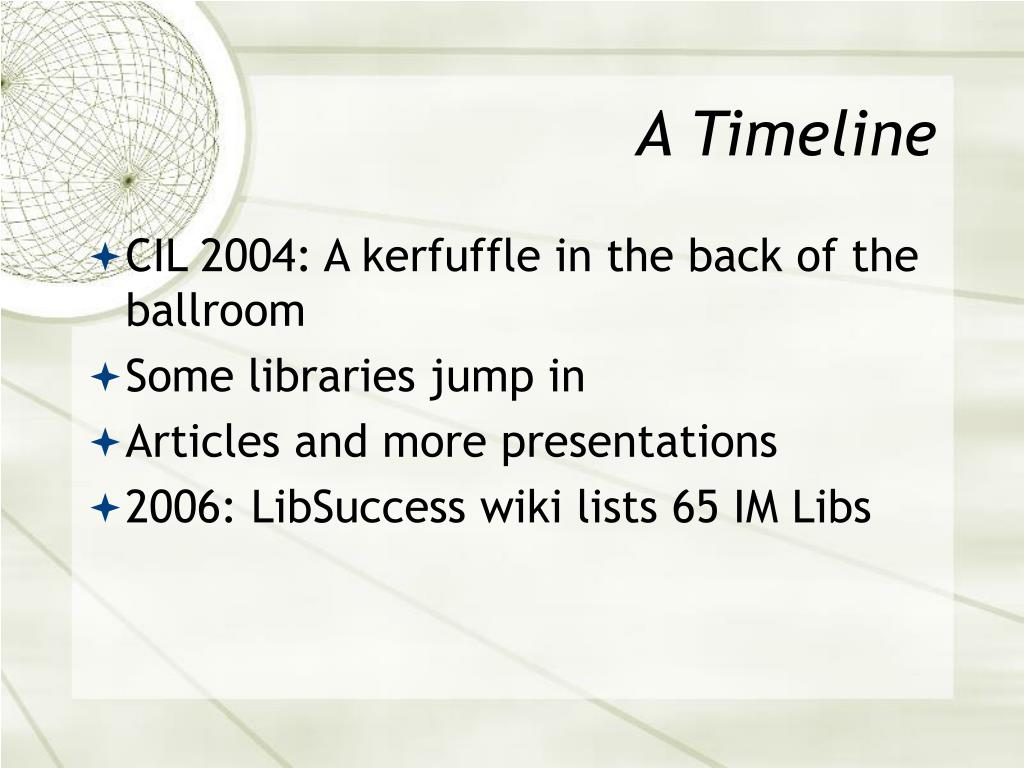 A Timeline

CIL 2004: A kerfuffle in the back of the ballroom

Some libraries jump in

Articles and more presentations

2006: LibSuccess wiki lists 65 IM Libs